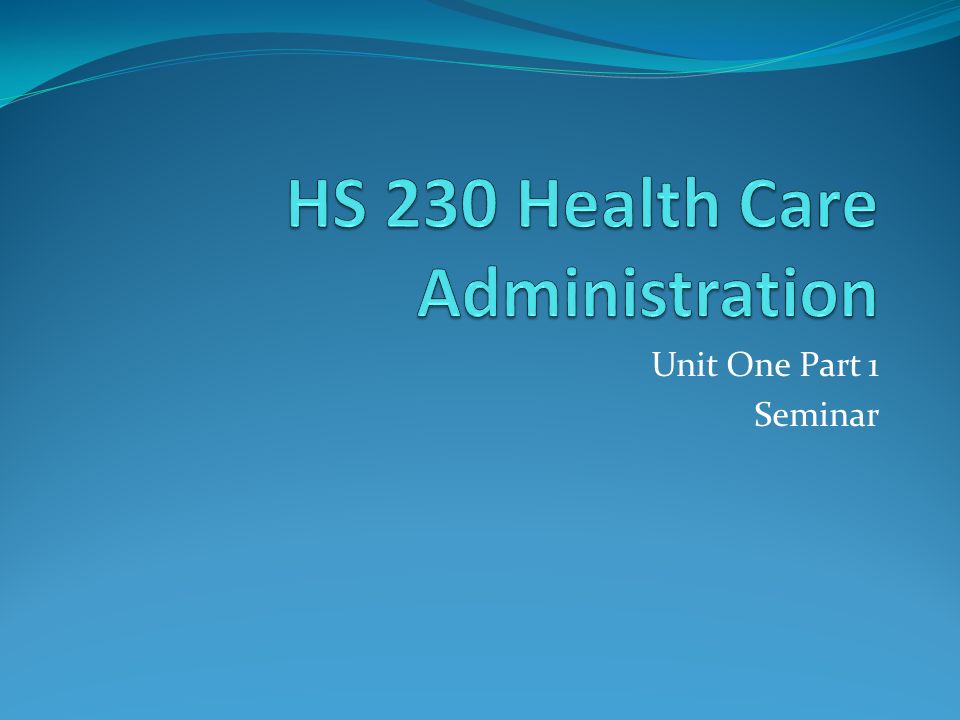 HS 230 Health Care Administration

Unit One Part 1
Seminar